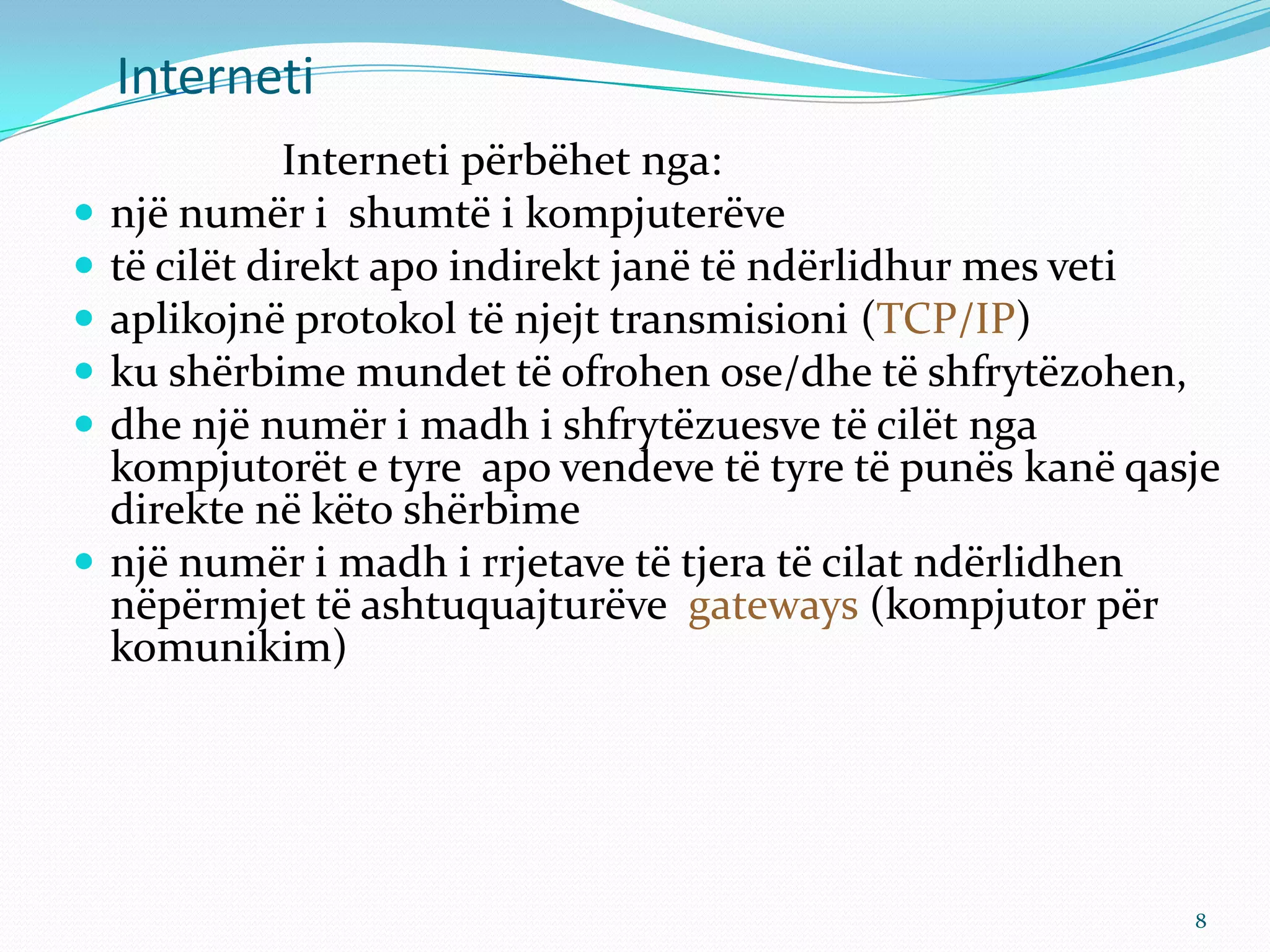 Interneti

Interneti përbëhet nga:

- një numër i shumtë i kompjuterëve
- të cilët direkt apo indirekt janë të ndërlidhur mes veti
- aplikojnë protokol të njejt transmisioni (TCP/IP)
- ku shërbime mundet të ofrohen ose/dhe të shfrytëzohen,
- dhe një numër i madh i shfrytëzuesve të cilët nga kompjutorët e tyre apo vendeve të tyre të punës kanë qasje direkte në këto shërbime
- një numër i madh i rrjetave të tjera të cilat ndërlidhen nëpërmjet të ashtuquajturëve gateways (kompjutor për komunikim)

8